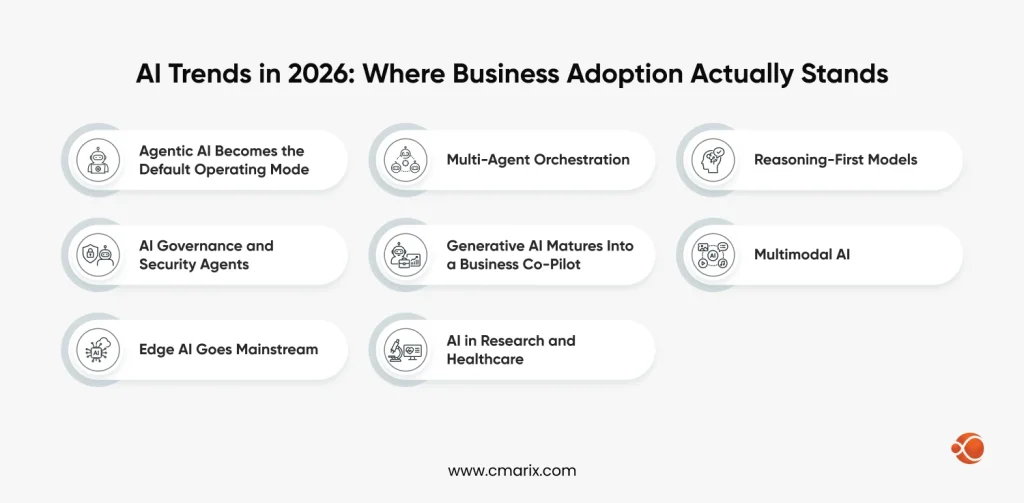 AI Trends in 2026: Where Business Adoption Actually Stands

Agentic AI Becomes the Default Operating Mode

Multi-Agent Orchestration

Reasoning-First Models

AI Governance and Security Agents

Generative AI Matures Into a Business Co-Pilot

Multimodal AI

Edge AI Goes Mainstream

AI in Research and Healthcare

www.cmarix.com